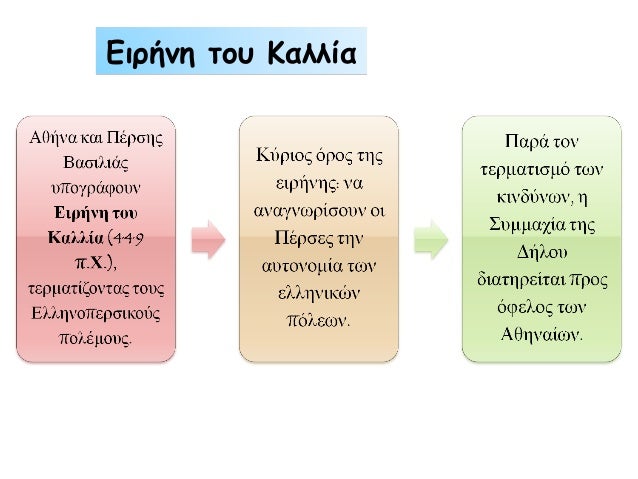 Ειρήνη του Καλλία

Αθήνα και Πέρσης Βασιλιάς υπογράφουν **Ειρήνη του Καλλία** (449 π.Χ.), τερματίζοντας τους Ελληνοπερσικούς πολέμους.

Κύριος όρος της ειρήνης: να αναγνωρίσουν οι Πέρσες την αυτονομία των ελληνικών πόλεων.

Παρά τον τερματισμό των κινδύνων, η Συμμαχία της Δήλου διατηρείται προς όφελος των Αθηναίων.